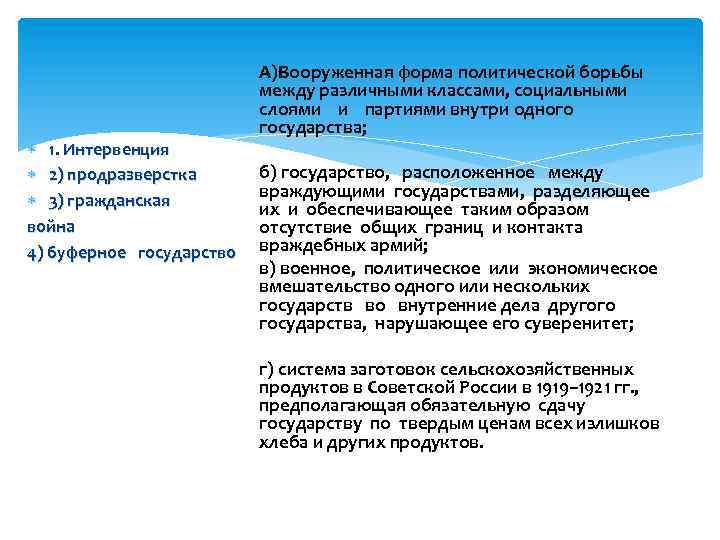 1. Интервенция
2) продразверстка
3) гражданская война
4) буферное государство

А)Вооруженная форма политической борьбы между различными классами, социальными слоями и партиями внутри одного государства;

б) государство, расположенное между враждующими государствами, разделяющее их и обеспечивающее таким образом отсутствие общих границ и контакта враждебных армий;

в) военное, политическое или экономическое вмешательство одного или нескольких государств во внутренние дела другого государства, нарушающее его суверенитет;

г) система заготовок сельскохозяйственных продуктов в Советской России в 1919–1921 гг., предполагающая обязательную сдачу государству по твердым ценам всех излишков хлеба и других продуктов.